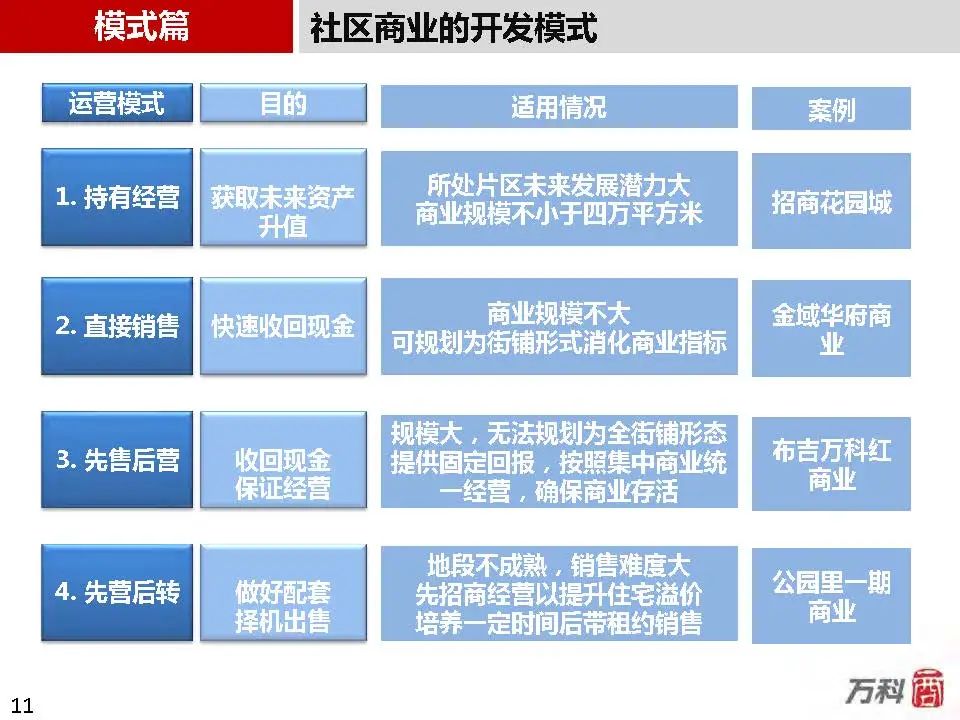 模式篇

社区商业的开发模式

| 运营模式 | 目的 | 适用情况 | 案例 |
|---|---|---|---|
| 1. 持有经营 | 获取未来资产升值 | 所处片区未来发展潜力大 商业规模不小于四万平方米 | 招商花园城 |
| 2. 直接销售 | 快速收回现金 | 商业规模不大 可规划为街铺形式消化商业指标 | 金域华府商业 |
| 3. 先售后营 | 收回现金 保证经营 | 规模大，无法规划为全街铺形态 提供固定回报，按照集中商业统一经营，确保商业存活 | 布吉万科红商业 |
| 4. 先营后转 | 做好配套 择机出售 | 地段不成熟，销售难度大 先招商经营以提升住宅溢价 培养一定时间后带租约销售 | 公园里一期商业 |

11

万科 商